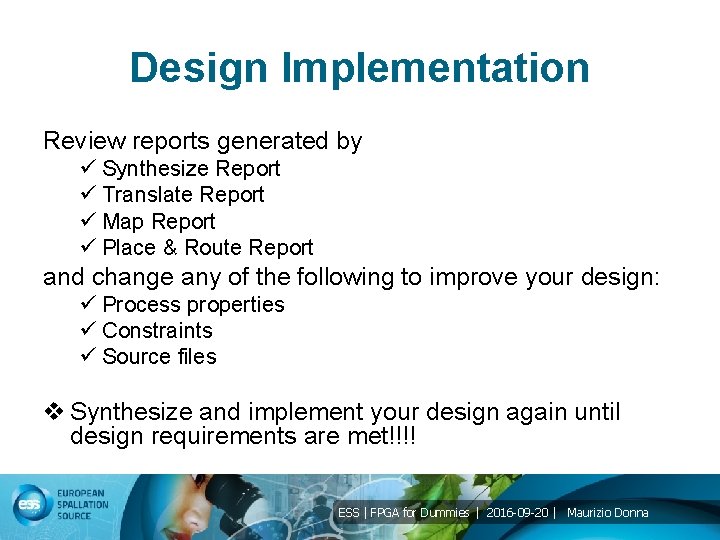 Design Implementation

Review reports generated by
✓ Synthesize Report
✓ Translate Report
✓ Map Report
✓ Place & Route Report
and change any of the following to improve your design:
✓ Process properties
✓ Constraints
✓ Source files

❖ Synthesize and implement your design again until design requirements are met!!!!

ess EUROPEAN SPALLATION SOURCE

ESS | FPGA for Dummies | 2016-09-20 | Maurizio Donna